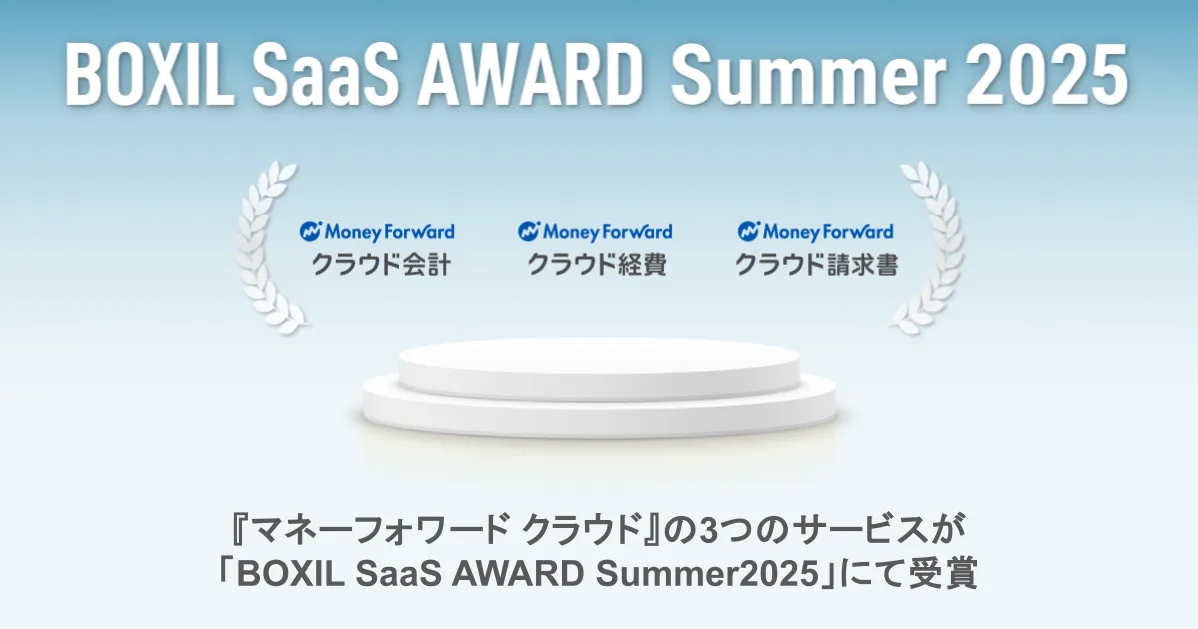 BOXIL SaaS AWARD Summer 2025

Money Forward
クラウド会計

Money Forward
クラウド経費

Money Forward
クラウド請求書

『マネーフォワード クラウド』の3つのサービスが
「BOXIL SaaS AWARD Summer2025」にて受賞